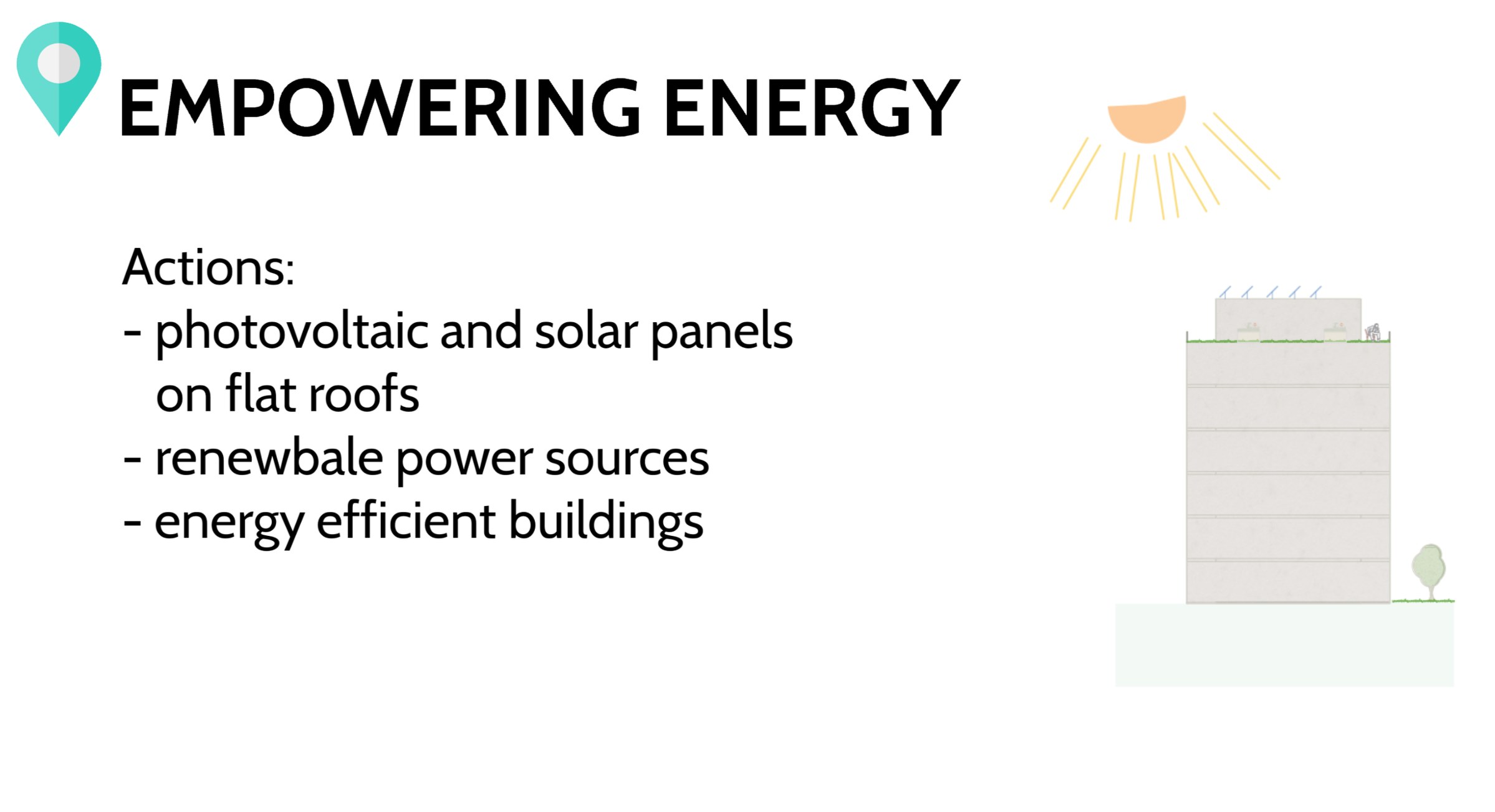 EMPOWERING ENERGY

Actions:
- photovoltaic and solar panels on flat roofs
- renewbale power sources
- energy efficient buildings